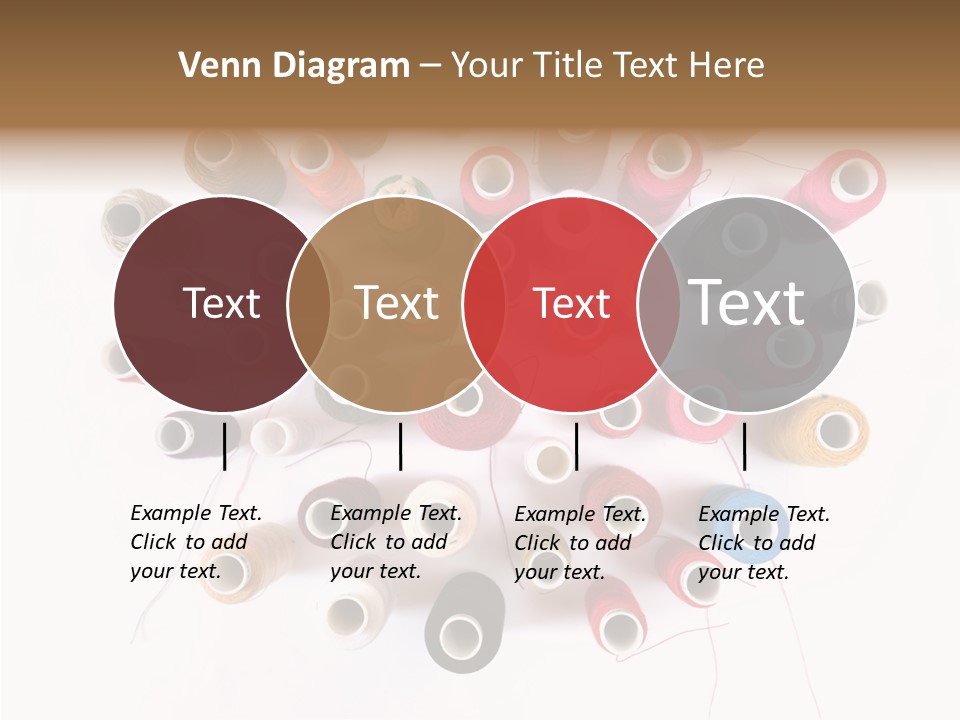 Venn Diagram – Your Title Text Here

Text

Text

Text

Text

Example Text. Click to add your text.

Example Text. Click to add your text.

Example Text. Click to add your text.

Example Text. Click to add your text.